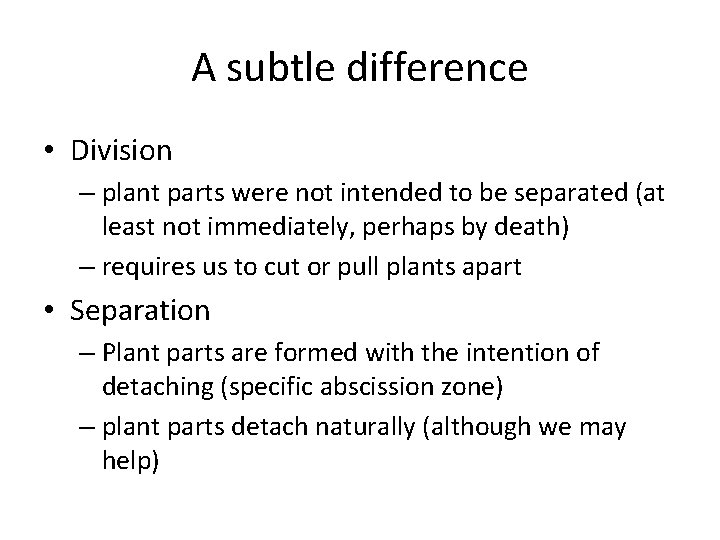 A subtle difference

• Division
– plant parts were not intended to be separated (at least not immediately, perhaps by death)
– requires us to cut or pull plants apart

• Separation
– Plant parts are formed with the intention of detaching (specific abscission zone)
– plant parts detach naturally (although we may help)